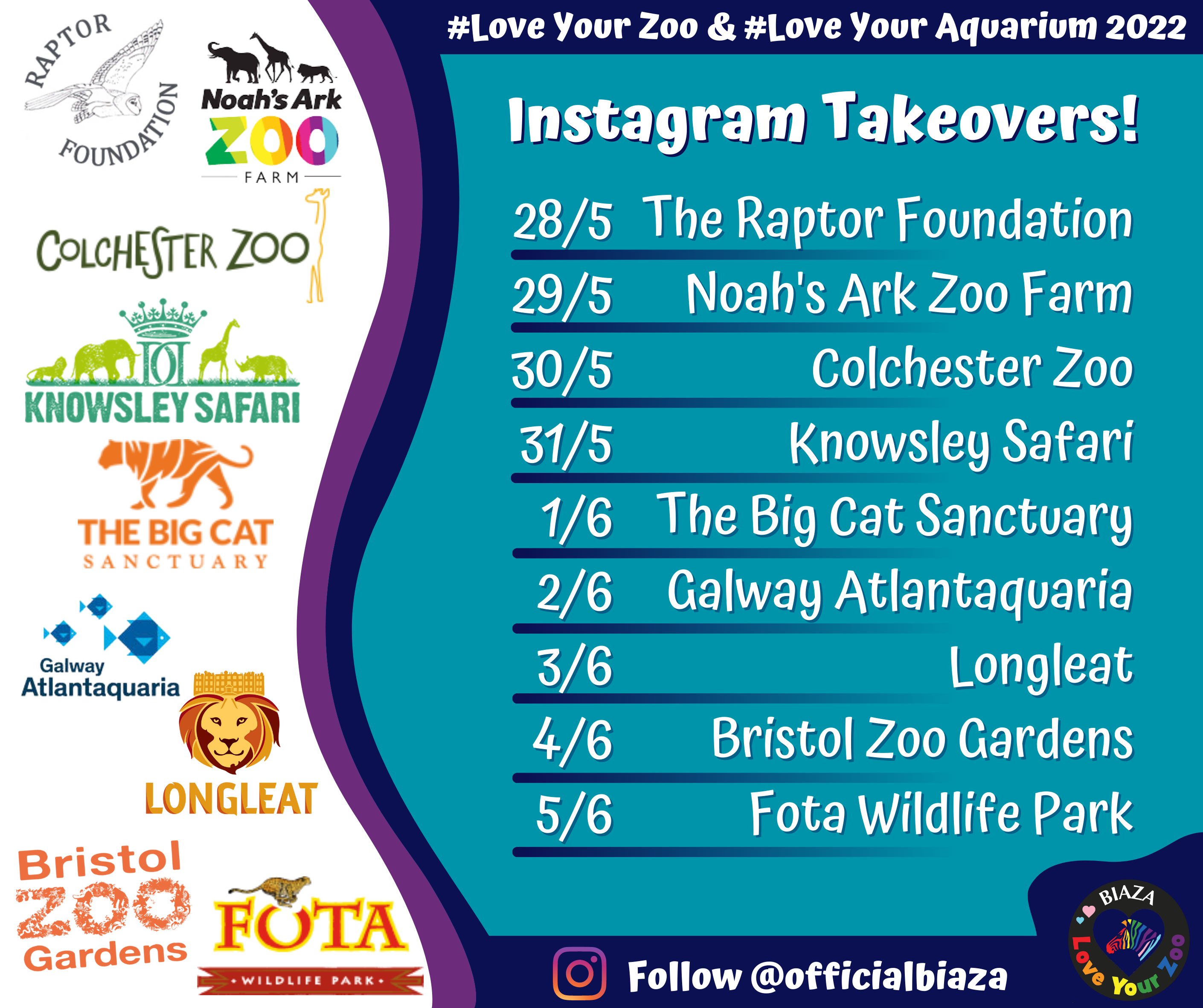 RAPTOR FOUNDATION

Noah's Ark ZOO FARM

COLCHESTER ZOO

KNOWSLEY SAFARI

THE BIG CAT SANCTUARY

Galway Atlantaquaria

LONGLEAT

Bristol ZOO Gardens

FOTA WILDLIFE PARK

#Love Your Zoo & #Love Your Aquarium 2022

Instagram Takeovers!

28/5 The Raptor Foundation
29/5 Noah's Ark Zoo Farm
30/5 Colchester Zoo
31/5 Knowsley Safari
1/6 The Big Cat Sanctuary
2/6 Galway Atlantaquaria
3/6 Longleat
4/6 Bristol Zoo Gardens
5/6 Fota Wildlife Park

Follow @officialbiaza

BIAZA Love Your Zoo